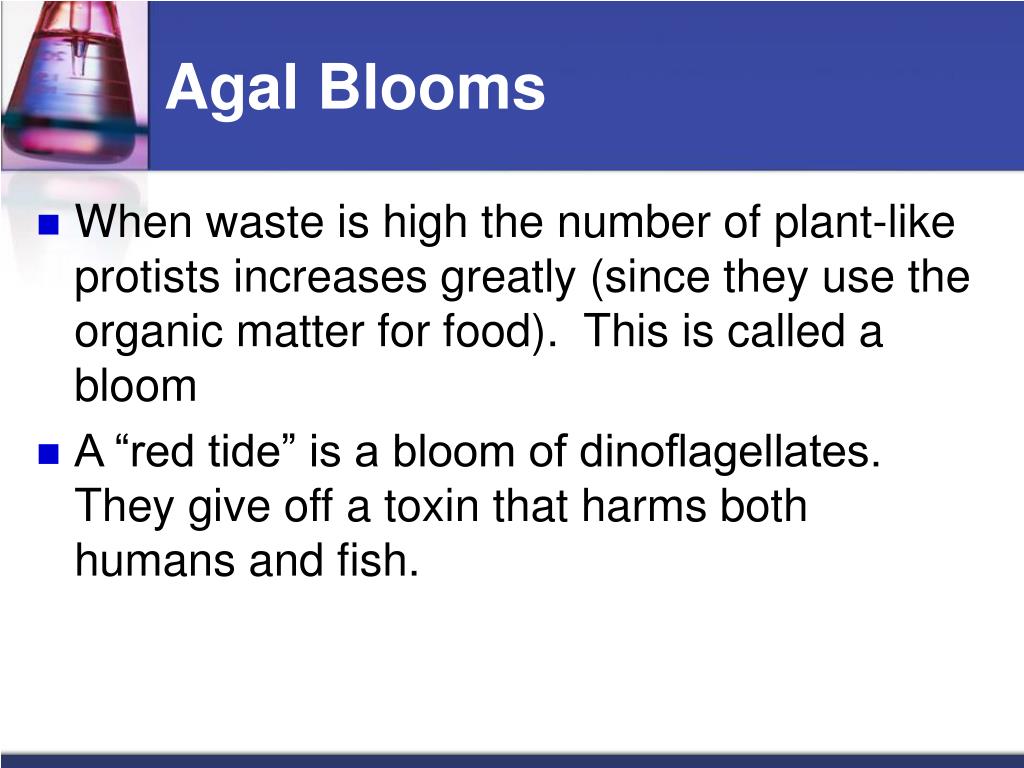 Agal Blooms

When waste is high the number of plant-like protists increases greatly (since they use the organic matter for food). This is called a bloom

A “red tide” is a bloom of dinoflagellates. They give off a toxin that harms both humans and fish.